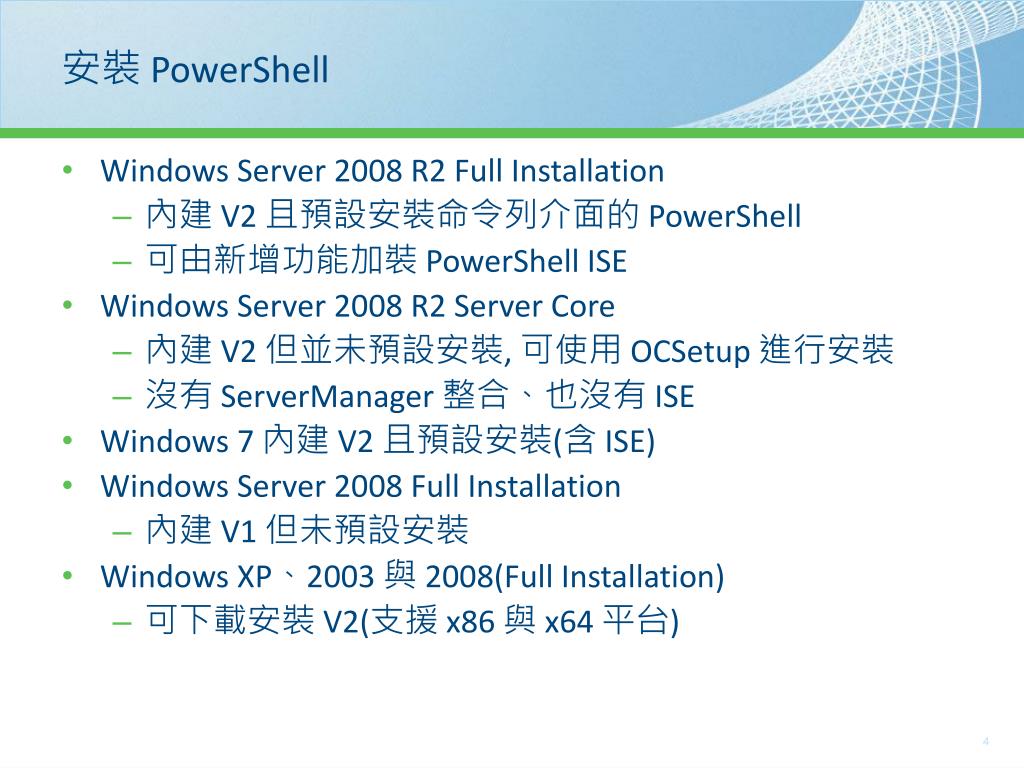 安裝 PowerShell

• Windows Server 2008 R2 Full Installation
– 內建 V2 且預設安裝命令列介面的 PowerShell
– 可由新增功能加裝 PowerShell ISE
• Windows Server 2008 R2 Server Core
– 內建 V2 但並未預設安裝, 可使用 OCSetup 進行安裝
– 沒有 ServerManager 整合、也沒有 ISE
• Windows 7 內建 V2 且預設安裝(含 ISE)
• Windows Server 2008 Full Installation
– 內建 V1 但未預設安裝
• Windows XP、2003 與 2008(Full Installation)
– 可下載安裝 V2(支援 x86 與 x64 平台)

4